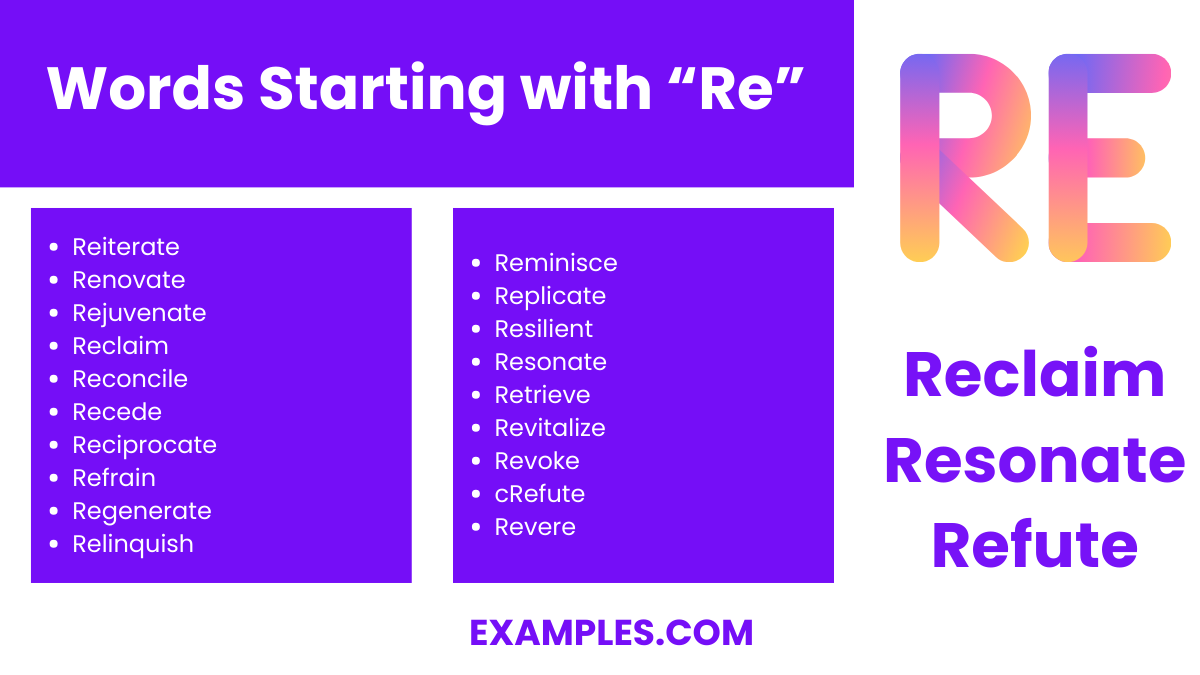 Words Starting with “Re”

- Reiterate
- Renovate
- Rejuvenate
- Reclaim
- Reconcile
- Recede
- Reciprocate
- Refrain
- Regenerate
- Relinquish

- Reminisce
- Replicate
- Resilient
- Resonate
- Retrieve
- Revitalize
- Revoke
- cRefute
- Revere

RE

Reclaim
Resonate
Refute

EXAMPLES.COM